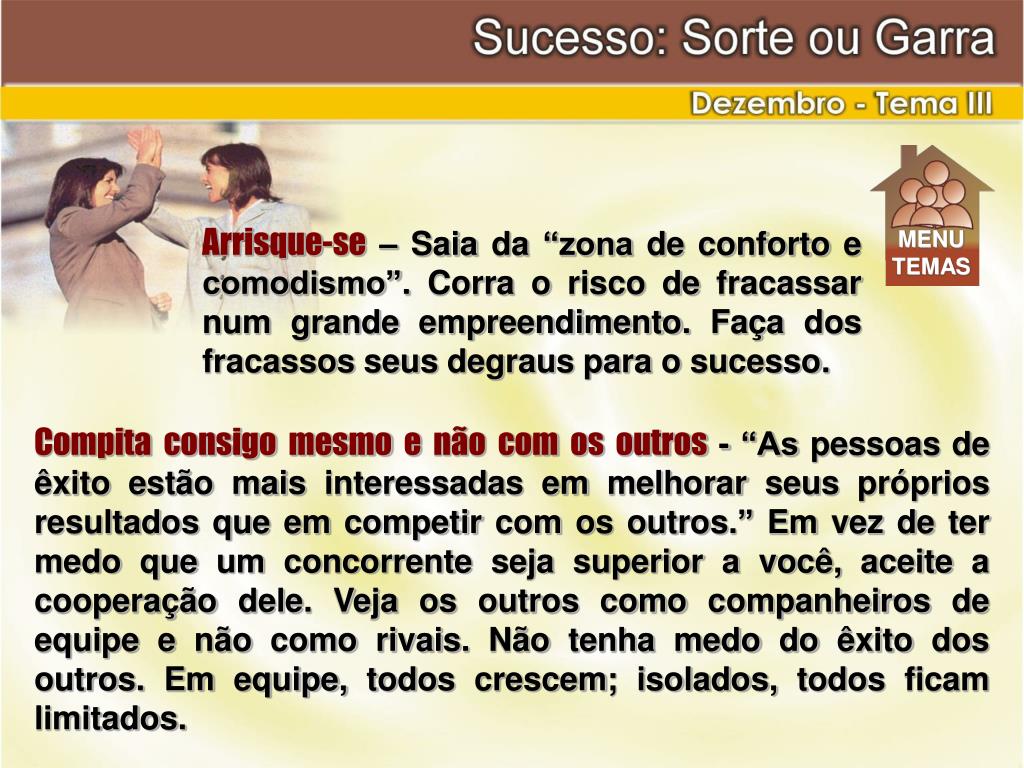 Sucesso: Sorte ou Garra

Dezembro - Tema III

MENU TEMAS

Arrisque-se – Saia da “zona de conforto e comodismo”. Corra o risco de fracassar num grande empreendimento. Faça dos fracassos seus degraus para o sucesso.

Compita consigo mesmo e não com os outros - “As pessoas de êxito estão mais interessadas em melhorar seus próprios resultados que em competir com os outros.” Em vez de ter medo que um concorrente seja superior a você, aceite a cooperação dele. Veja os outros como companheiros de equipe e não como rivais. Não tenha medo do êxito dos outros. Em equipe, todos crescem; isolados, todos ficam limitados.